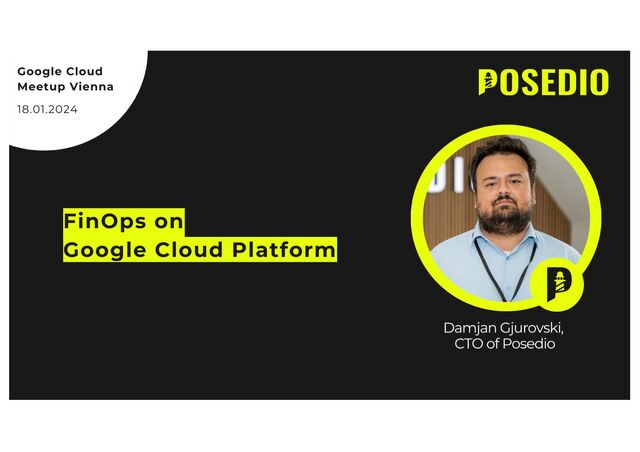 Google Cloud Meetup Vienna
18.01.2024

POSEDIO

FinOps on
Google Cloud Platform

Damjan Gjurovski,
CTO of Posedio